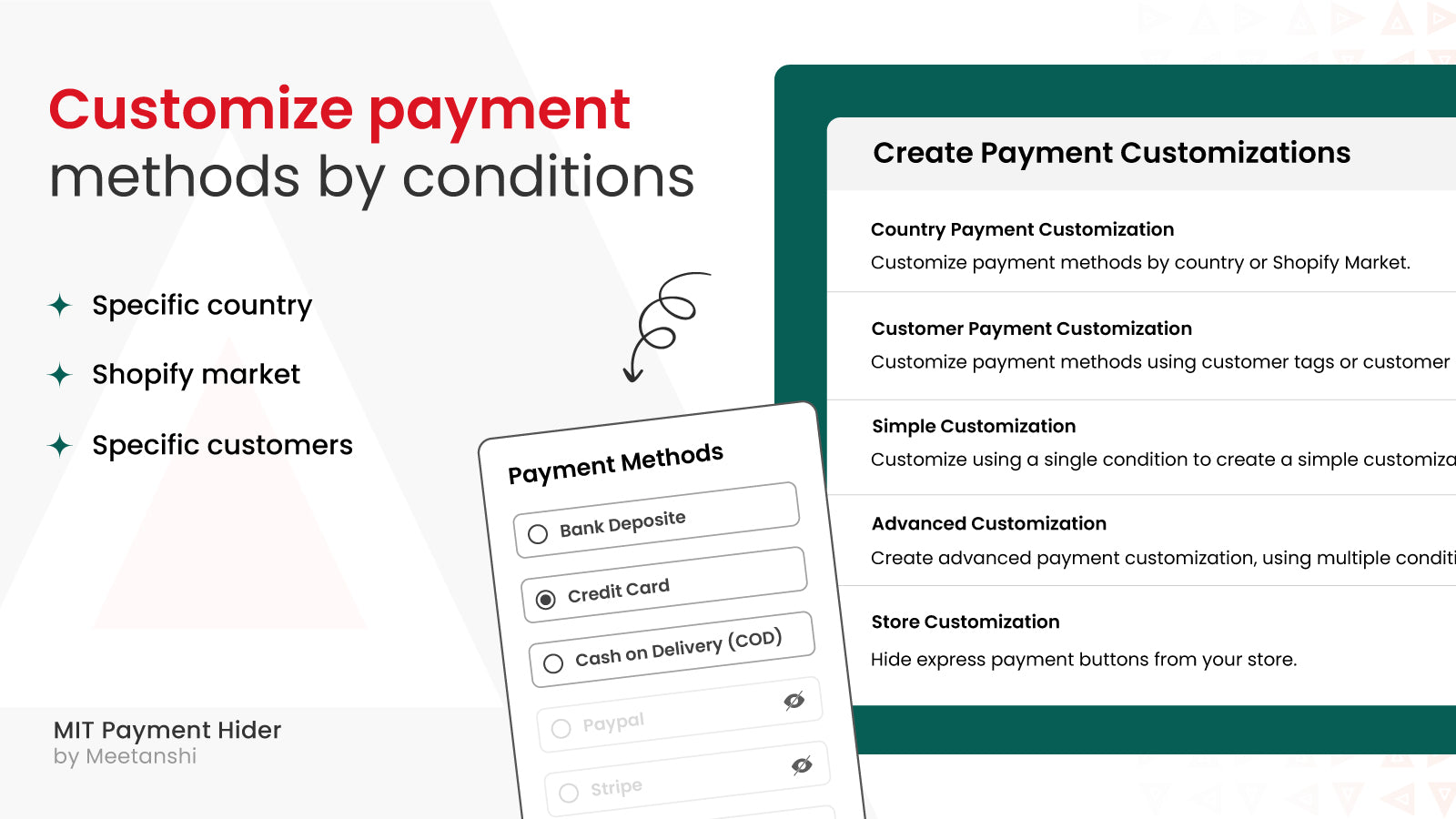 Customize payment methods by conditions

Specific country

Shopify market

Specific customers

MIT Payment Hider
by Meetanshi

Payment Methods

Bank Deposite

Credit Card

Cash on Delivery (COD)

Paypal

Stripe

Create Payment Customizations

Country Payment Customization

Customize payment methods by country or Shopify Market.

Customer Payment Customization

Customize payment methods using customer tags or customer

Simple Customization

Customize using a single condition to create a simple customiza

Advanced Customization

Create advanced payment customization, using multiple conditi

Store Customization

Hide express payment buttons from your store.